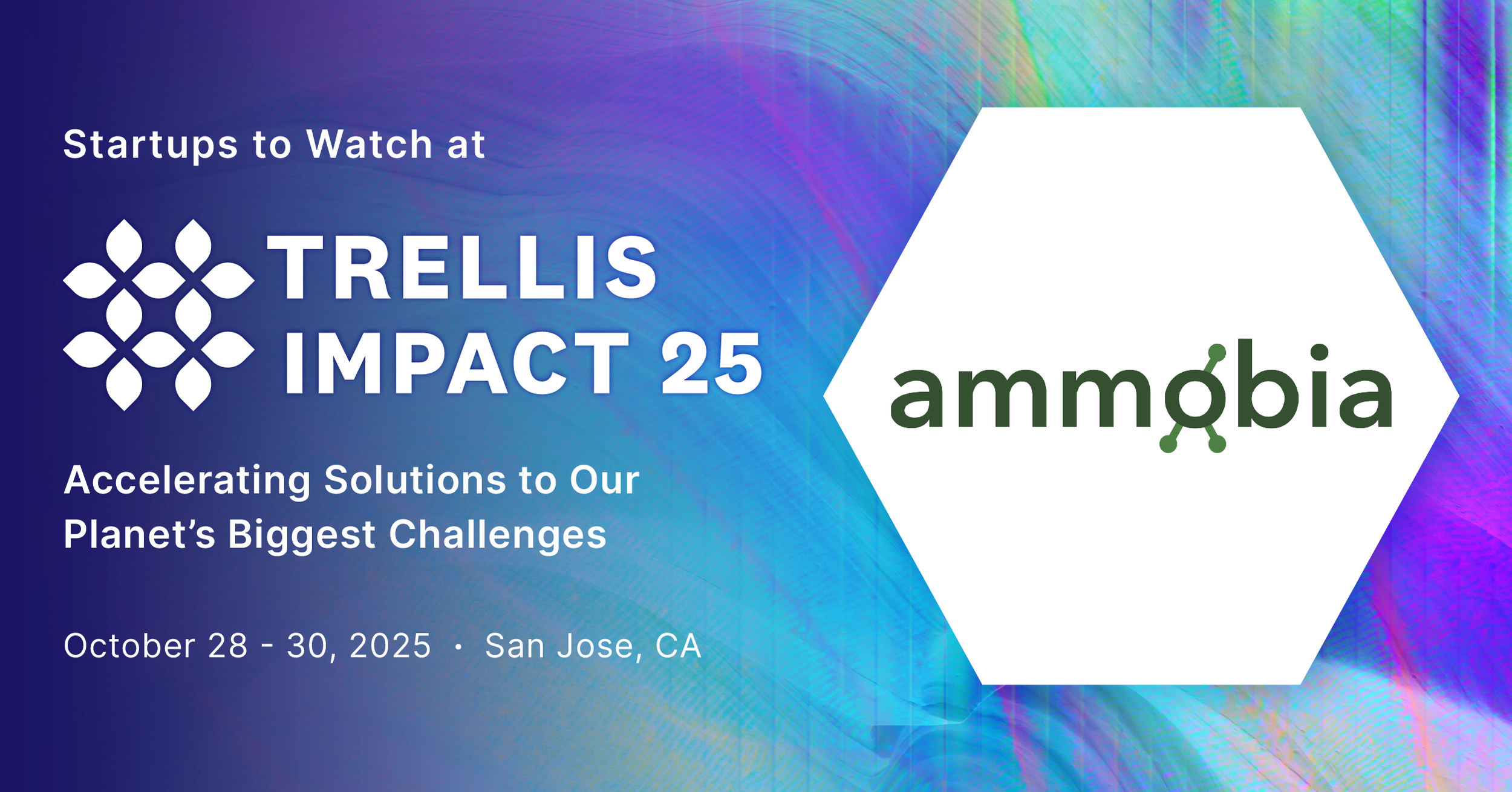 Startups to Watch at

TRELLIS IMPACT 25

Accelerating Solutions to Our Planet's Biggest Challenges

October 28 - 30, 2025 · San Jose, CA

ammobia